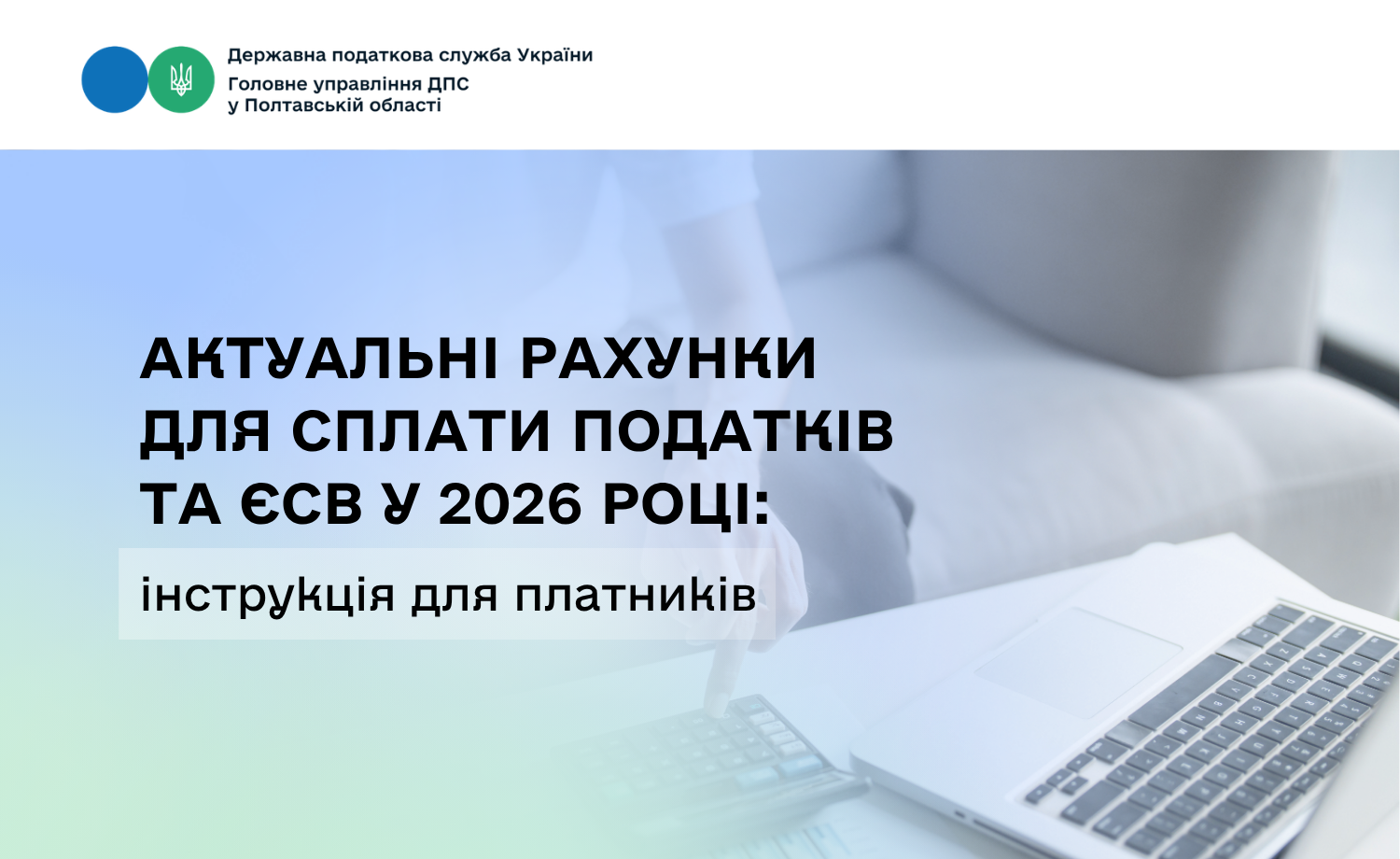 Державна податкова служба України
Головне управління ДПС
у Полтавській області

АКТУАЛЬНІ РАХУНКИ ДЛЯ СПЛАТИ ПОДАТКІВ ТА ЄСВ У 2026 РОЦІ:

інструкція для платників